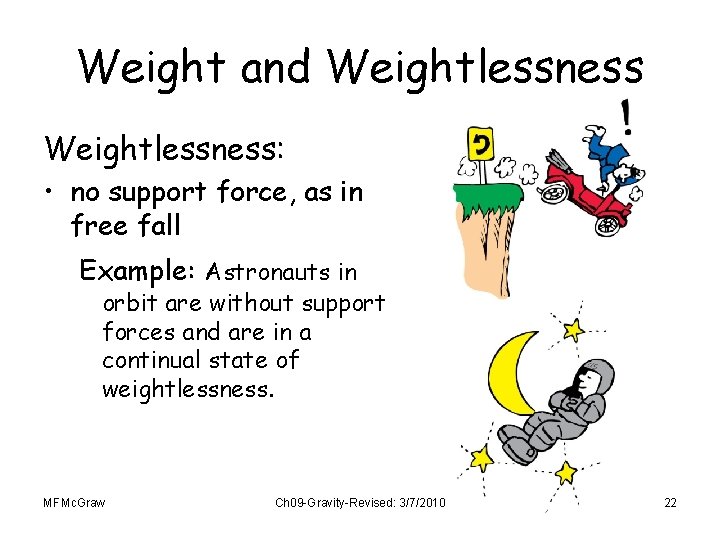 Weight and Weightlessness

Weightlessness:

• no support force, as in free fall

Example: Astronauts in orbit are without support forces and are in a continual state of weightlessness.

!

MFMcGraw

Ch09-Gravity-Revised: 3/7/2010

22